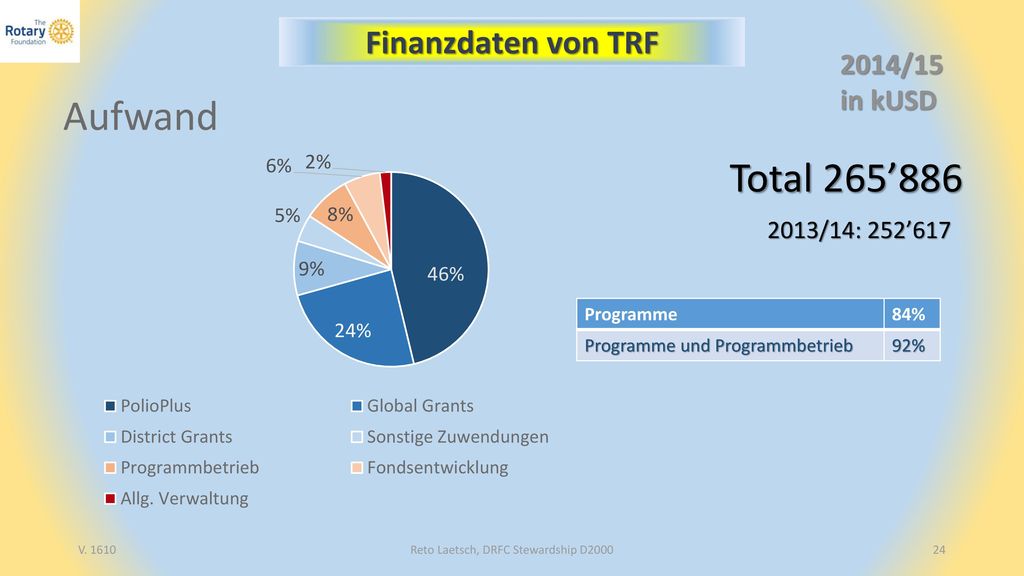 The Rotary Foundation

Finanzdaten von TRF

2014/15
in kUSD

Aufwand

Total 265’886

2013/14: 252’617

6%
2%
5%
8%
9%
46%
24%

| Programme | 84% |
|---|---|
| Programme und Programmbetrieb | 92% |

PolioPlus
Global Grants
District Grants
Sonstige Zuwendungen
Programmbetrieb
Fondsentwicklung
Allg. Verwaltung

V. 1610
Reto Laetsch, DRFC Stewardship D2000
24